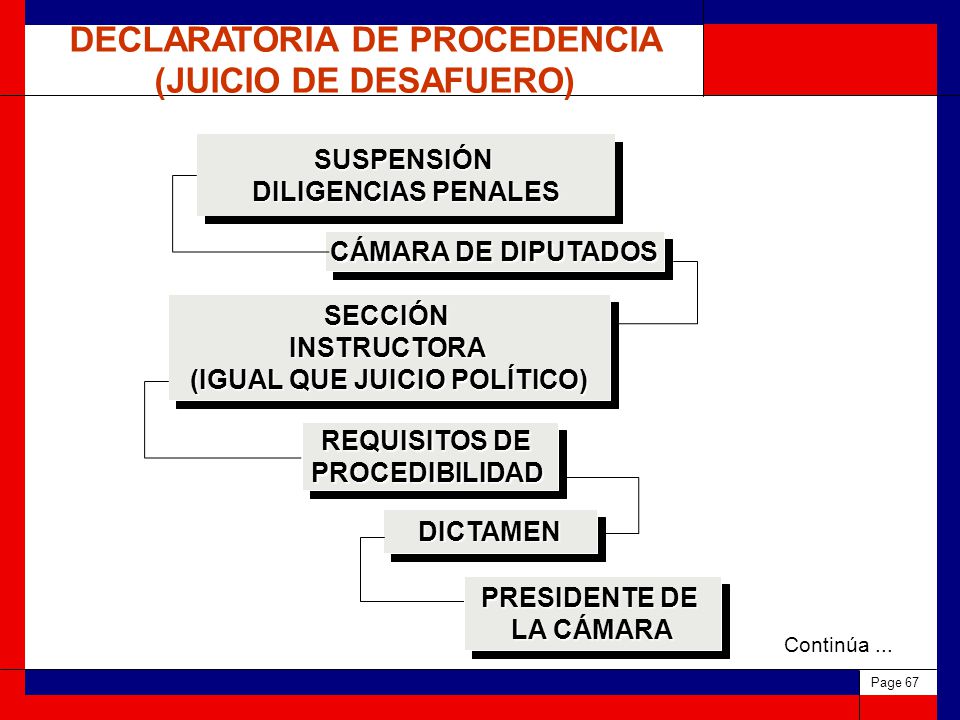 DECLARATORIA DE PROCEDENCIA (JUICIO DE DESAFUERO)

SUSPENSIÓN DILIGENCIAS PENALES

CÁMARA DE DIPUTADOS

SECCIÓN INSTRUCTORA (IGUAL QUE JUICIO POLÍTICO)

REQUISITOS DE PROCEDIBILIDAD

DICTAMEN

PRESIDENTE DE LA CÁMARA

Continúa ...

Page 67